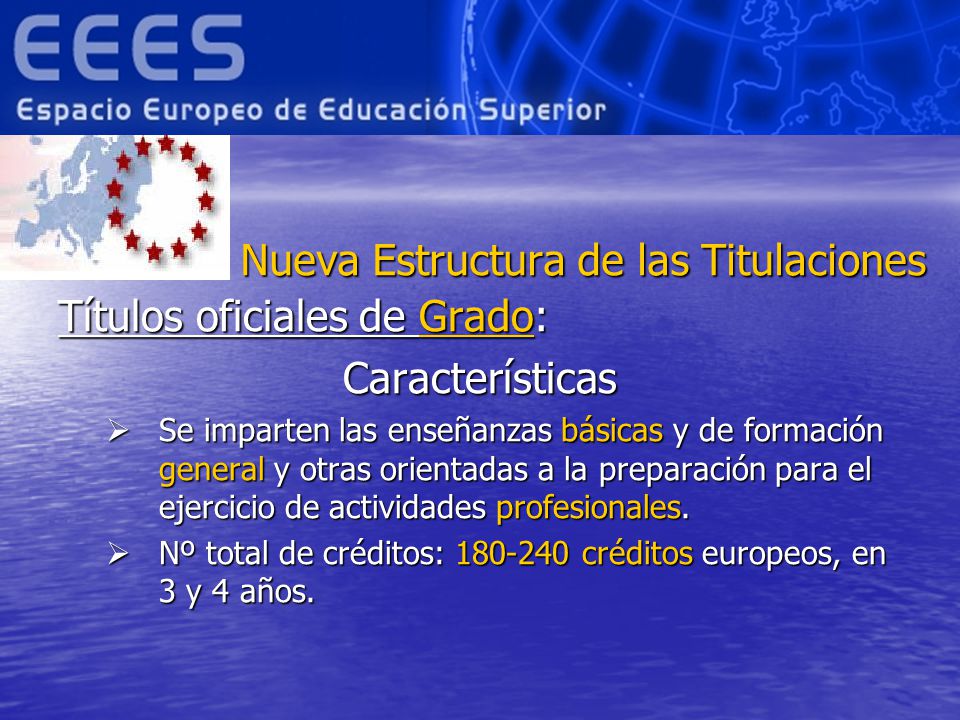 EEES
Espacio Europeo de Educación Superior

Nueva Estructura de las Titulaciones

Títulos oficiales de Grado:

Características

➢ Se imparten las enseñanzas básicas y de formación general y otras orientadas a la preparación para el ejercicio de actividades profesionales.

➢ Nº total de créditos: 180-240 créditos europeos, en 3 y 4 años.